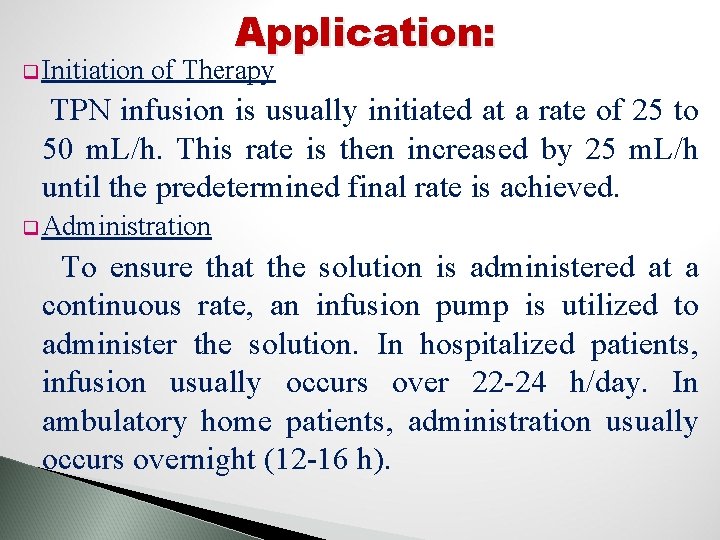 Application:

Initiation of Therapy

TPN infusion is usually initiated at a rate of 25 to 50 mL/h. This rate is then increased by 25 mL/h until the predetermined final rate is achieved.

Administration

To ensure that the solution is administered at a continuous rate, an infusion pump is utilized to administer the solution. In hospitalized patients, infusion usually occurs over 22-24 h/day. In ambulatory home patients, administration usually occurs overnight (12-16 h).